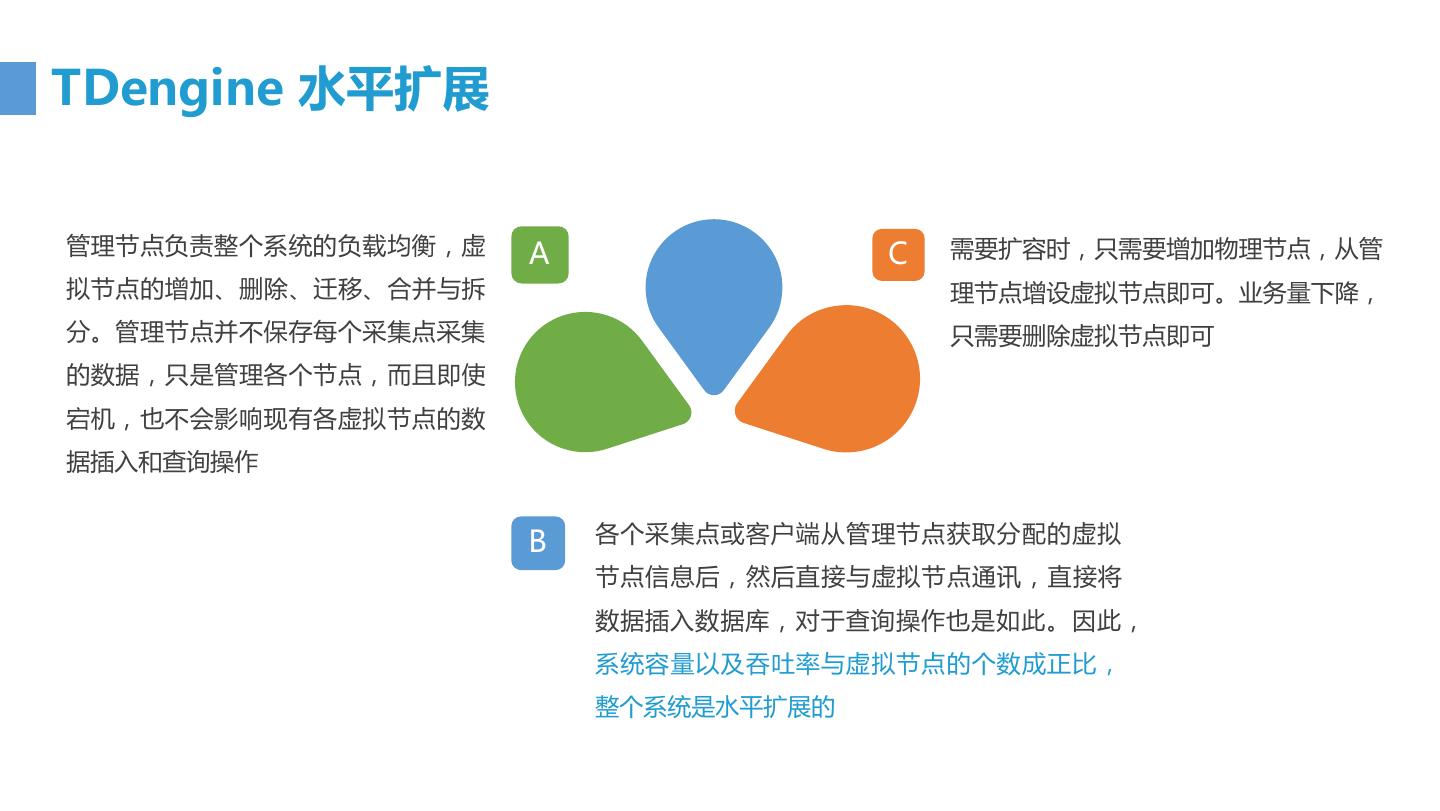 TDengine 水平扩展

管理节点负责整个系统的负载均衡，虚拟节点的增加、删除、迁移、合并与拆分。管理节点并不保存每个采集点采集的数据，只是管理各个节点，而且即使宕机，也不会影响现有各虚拟节点的数据插入和查询操作

A

C

需要扩容时，只需要增加物理节点，从管理节点增设虚拟节点即可。业务量下降，只需要删除虚拟节点即可

B

各个采集点或客户端从管理节点获取分配的虚拟节点信息后，然后直接与虚拟节点通讯，直接将数据插入数据库，对于查询操作也是如此。因此，系统容量以及吞吐率与虚拟节点的个数成正比，整个系统是水平扩展的